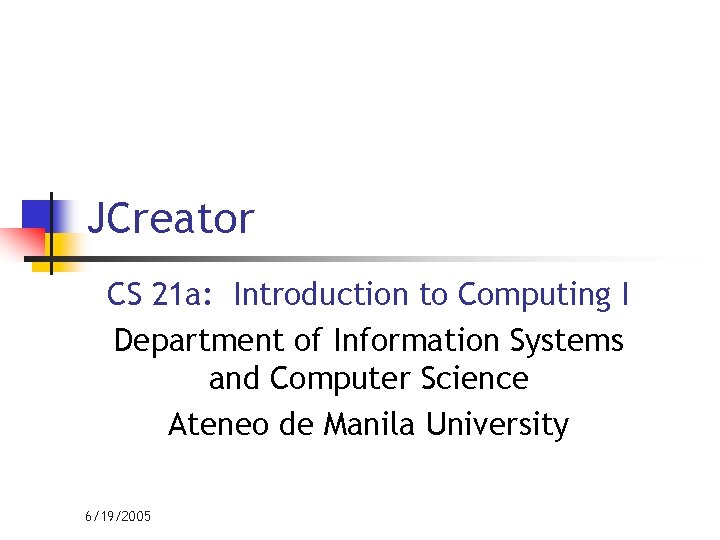 JCreator

CS 21a: Introduction to Computing I

Department of Information Systems and Computer Science

Ateneo de Manila University

6/19/2005